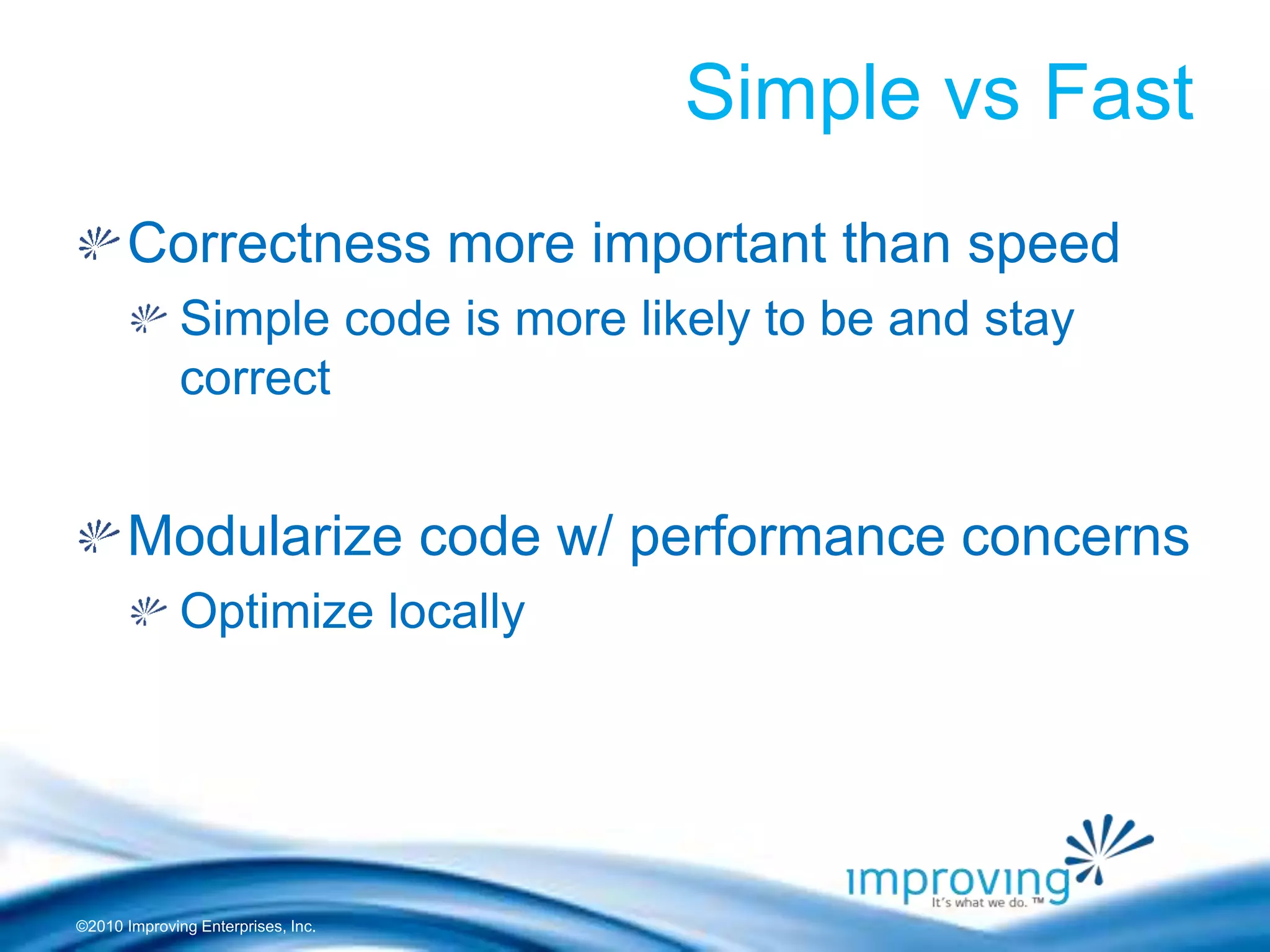 Simple vs Fast

Correctness more important than speed

Simple code is more likely to be and stay correct

Modularize code w/ performance concerns

Optimize locally

improving
It's what we do. ™

©2010 Improving Enterprises, Inc.